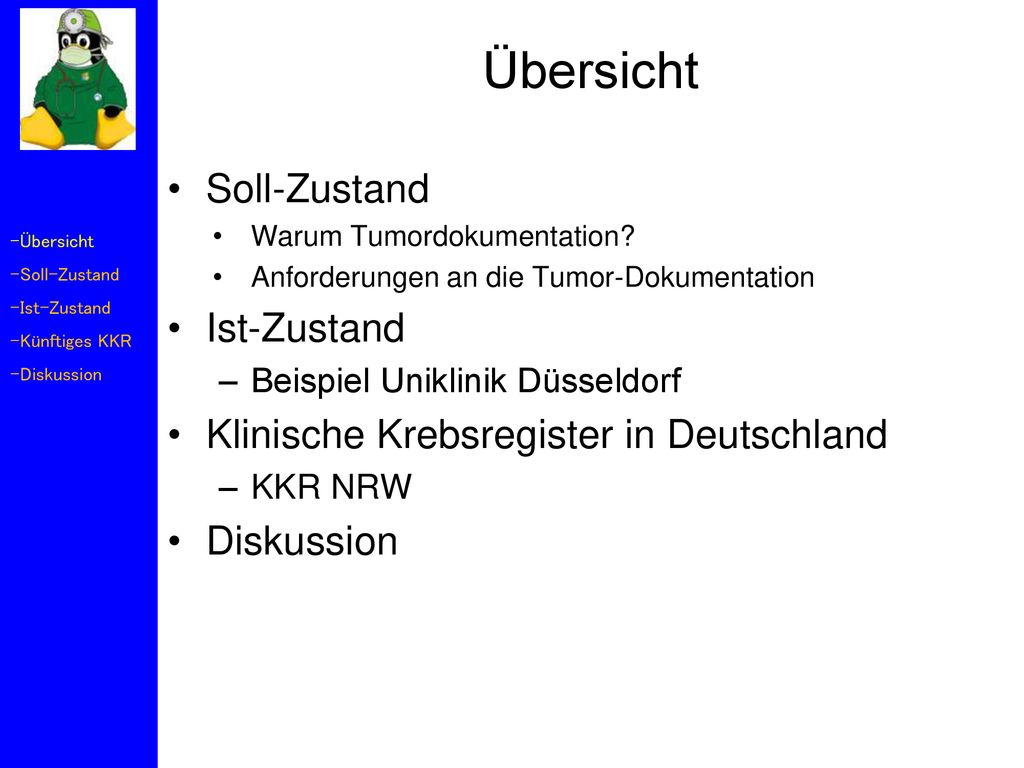 -Übersicht
-Soll-Zustand
-Ist-Zustand
-Künftiges KKR
-Diskussion

Übersicht

• Soll-Zustand
  • Warum Tumordokumentation?
  • Anforderungen an die Tumor-Dokumentation
• Ist-Zustand
  – Beispiel Uniklinik Düsseldorf
• Klinische Krebsregister in Deutschland
  – KKR NRW
• Diskussion